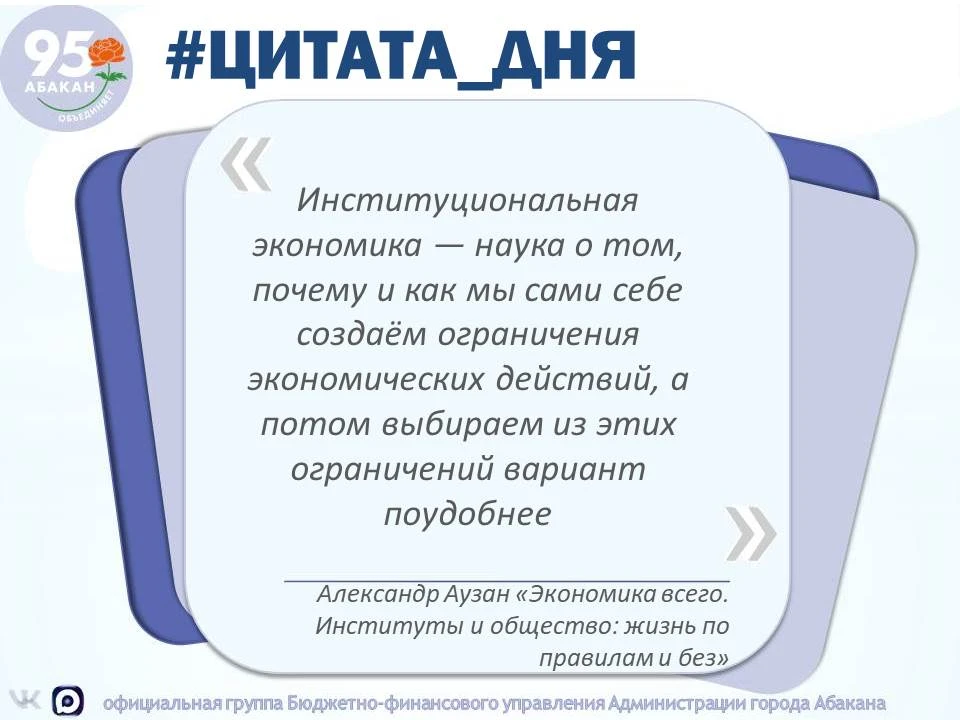 95
АБАКАН
ОБЪЕДИНЯЕТ

#ЦИТАТА_ДНЯ

«

Институциональная экономика — наука о том, почему и как мы сами себе создаём ограничения экономических действий, а потом выбираем из этих ограничений вариант поудобнее

»

Александр Аузан «Экономика всего. Институты и общество: жизнь по правилам и без»

официальная группа Бюджетно-финансового управления Администрации города Абакана